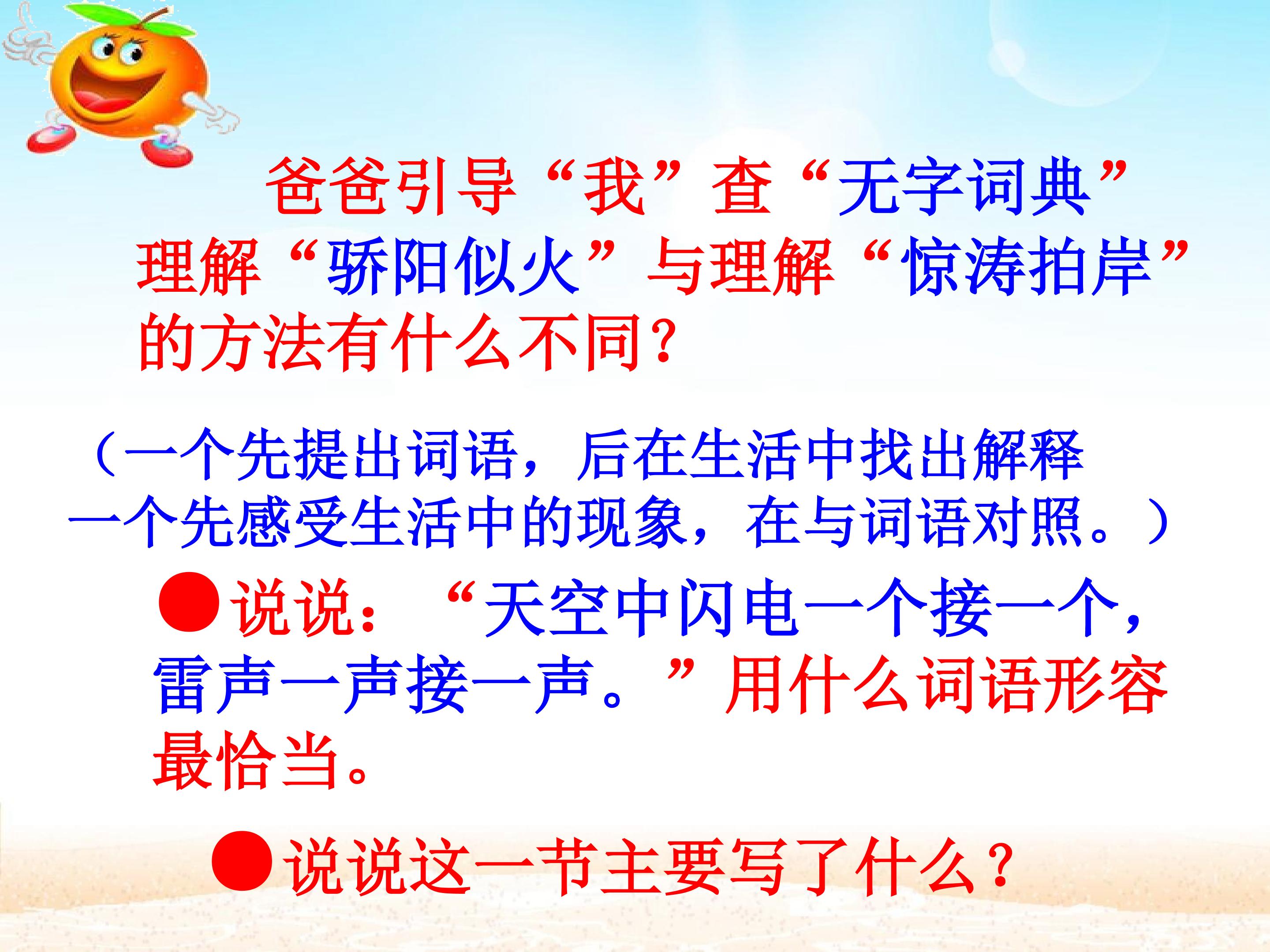 爸爸引导“我”查“无字词典”理解“骄阳似火”与理解“惊涛拍岸”的方法有什么不同？

（一个先提出词语，后在生活中找出解释
一个先感受生活中的现象，在与词语对照。）

●说说：“天空中闪电一个接一个，雷声一声接一声。”用什么词语形容最恰当。

●说说这一节主要写了什么？